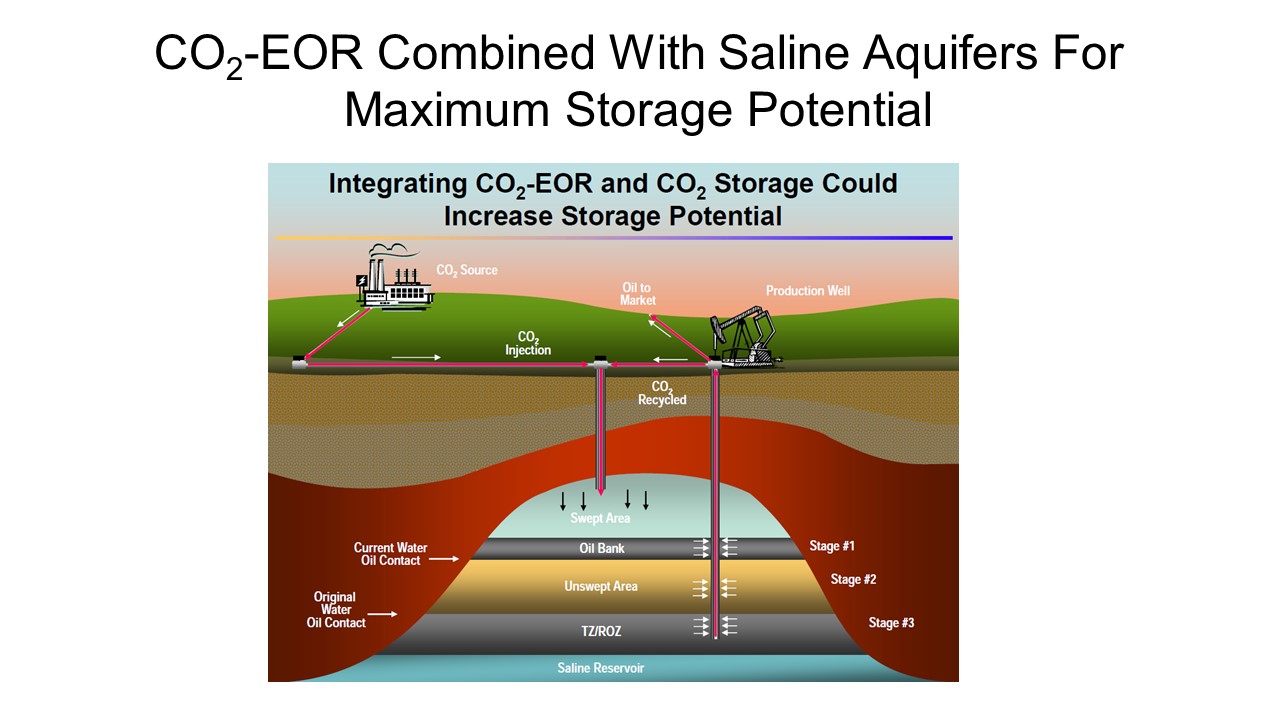 $CO_2$-EOR Combined With Saline Aquifers For Maximum Storage Potential

Integrating $CO_2$-EOR and $CO_2$ Storage Could Increase Storage Potential

$CO_2$ Source

Oil to Market

Production Well

$CO_2$ Injection

$CO_2$ Recycled

Swept Area

Current Water Oil Contact

Oil Bank

Stage #1

Unswept Area

Stage #2

Original Water Oil Contact

TZ/ROZ

Stage #3

Saline Reservoir